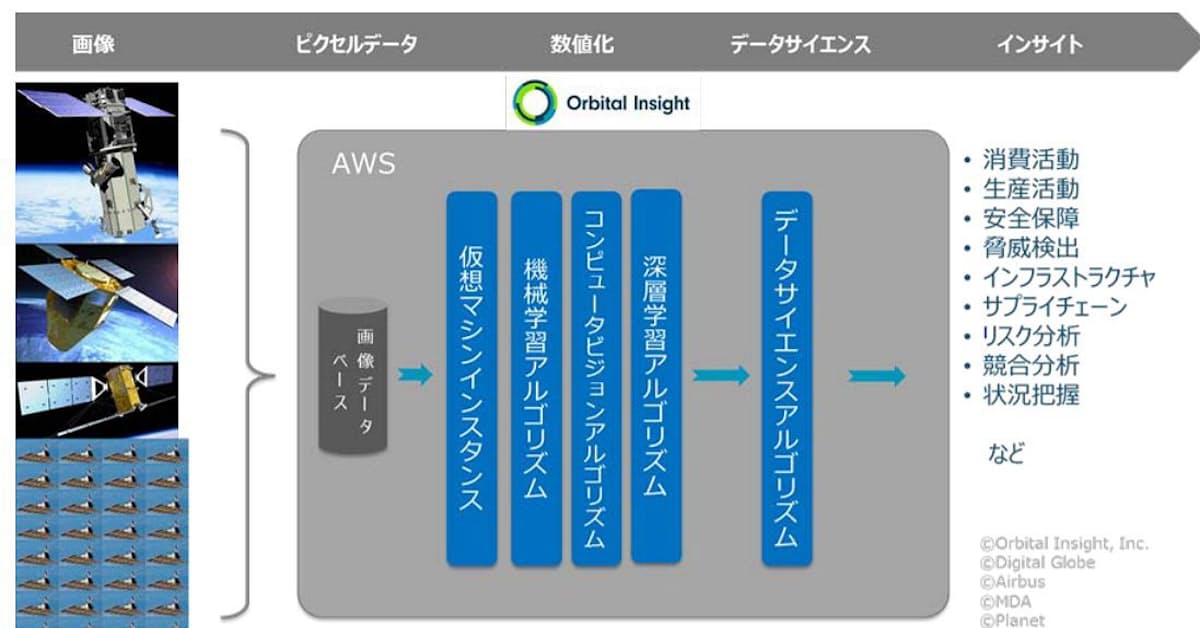 画像　ピクセルデータ　数値化　データサイエンス　インサイト

Orbital Insight

AWS

画像データベース

仮想マシンインスタンス

機械学習アルゴリズム

コンピュータビジョンアルゴリズム

深層学習アルゴリズム

データサイエンスアルゴリズム

• 消費活動
• 生産活動
• 安全保障
• 脅威検出
• インフラストラクチャ
• サプライチェーン
• リスク分析
• 競合分析
• 状況把握

など

©Orbital Insight, Inc.
©Digital Globe
©Airbus
©MDA
©Planet